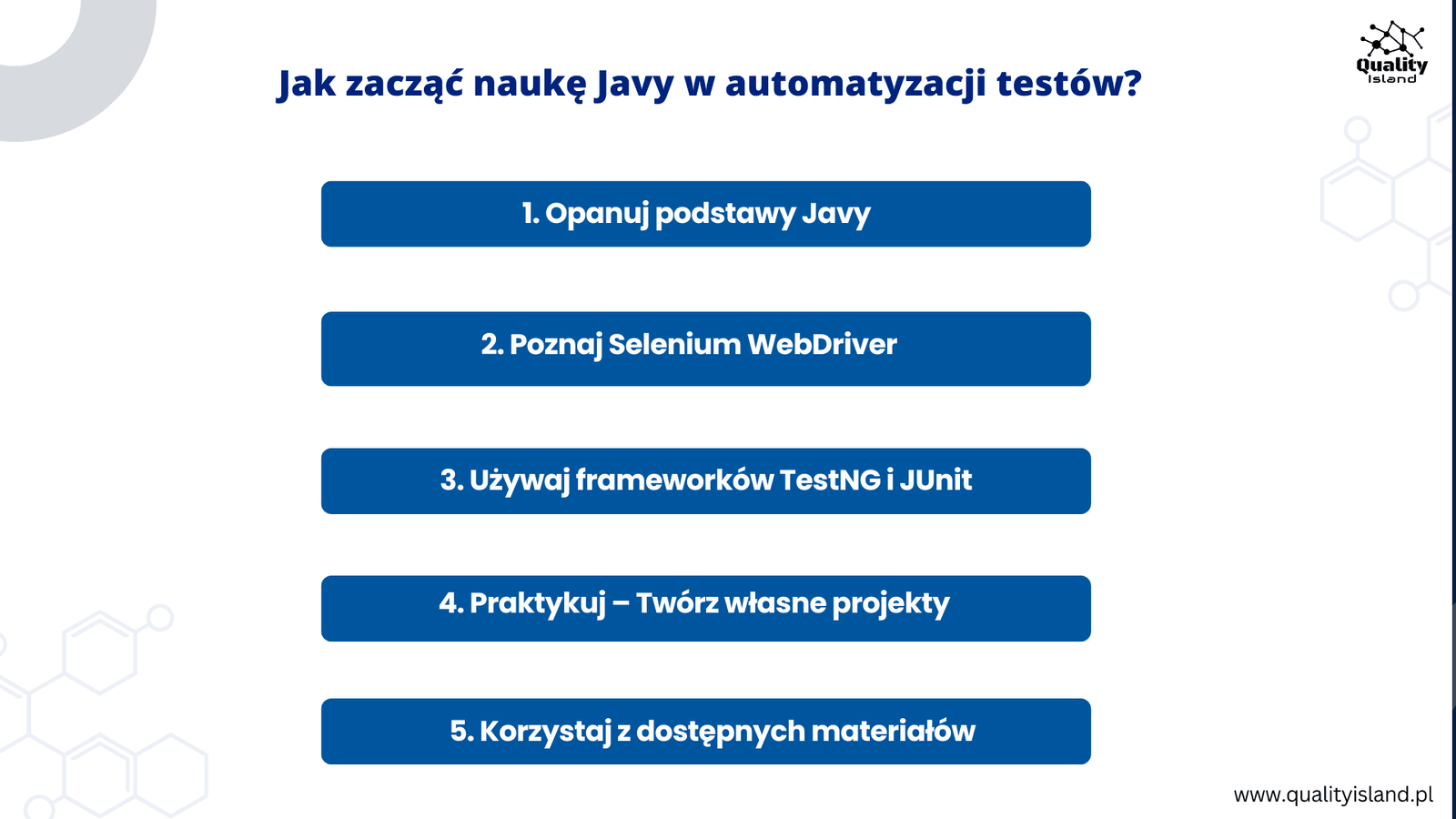 Quality
Island

Jak zacząć naukę Javy w automatyzacji testów?

1. Opanuj podstawy Javy

2. Poznaj Selenium WebDriver

3. Używaj frameworków TestNG i JUnit

4. Praktykuj – Twórz własne projekty

5. Korzystaj z dostępnych materiałów

www.qualityisland.pl